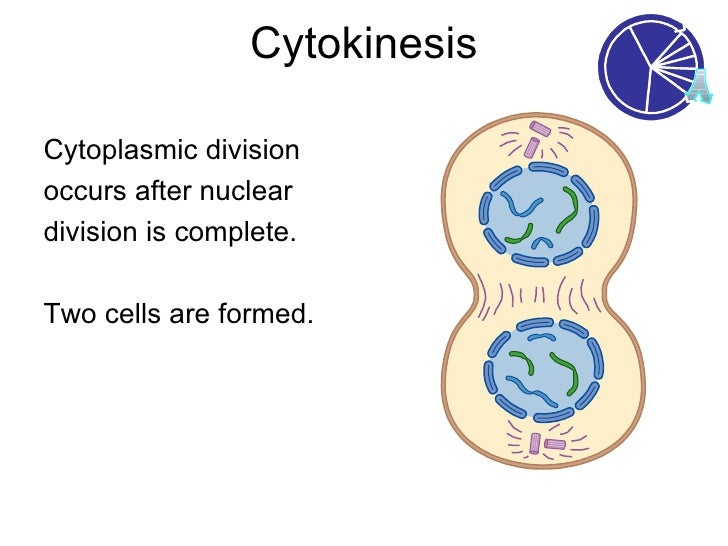 Cytokinesis

Cytoplasmic division occurs after nuclear division is complete.

Two cells are formed.